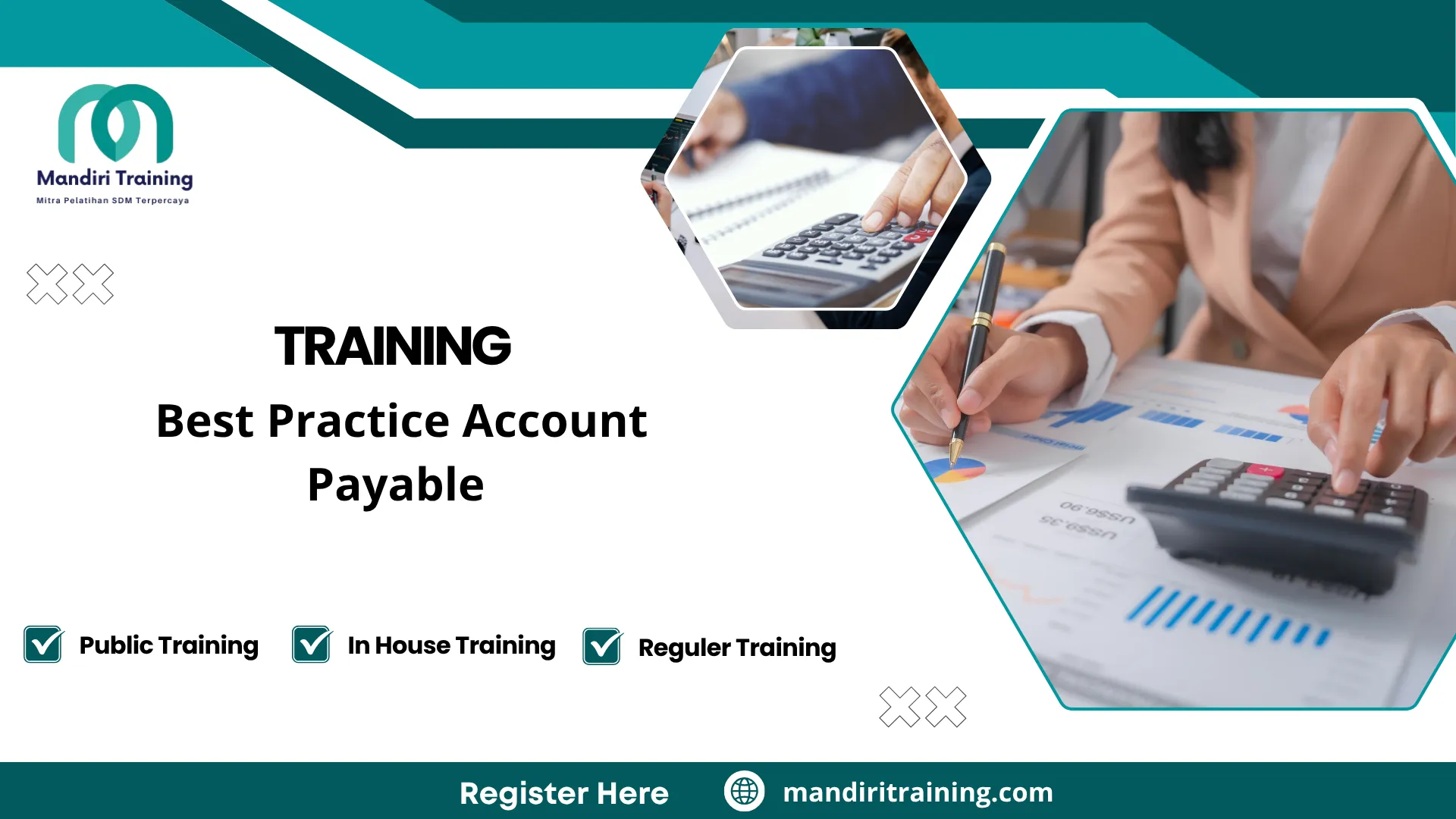 Mandiri Training
Mitra Pelatihan SDM Terpercaya

TRAINING

Best Practice Account Payable

Public Training
In House Training
Reguler Training

Register Here
mandiritraining.com